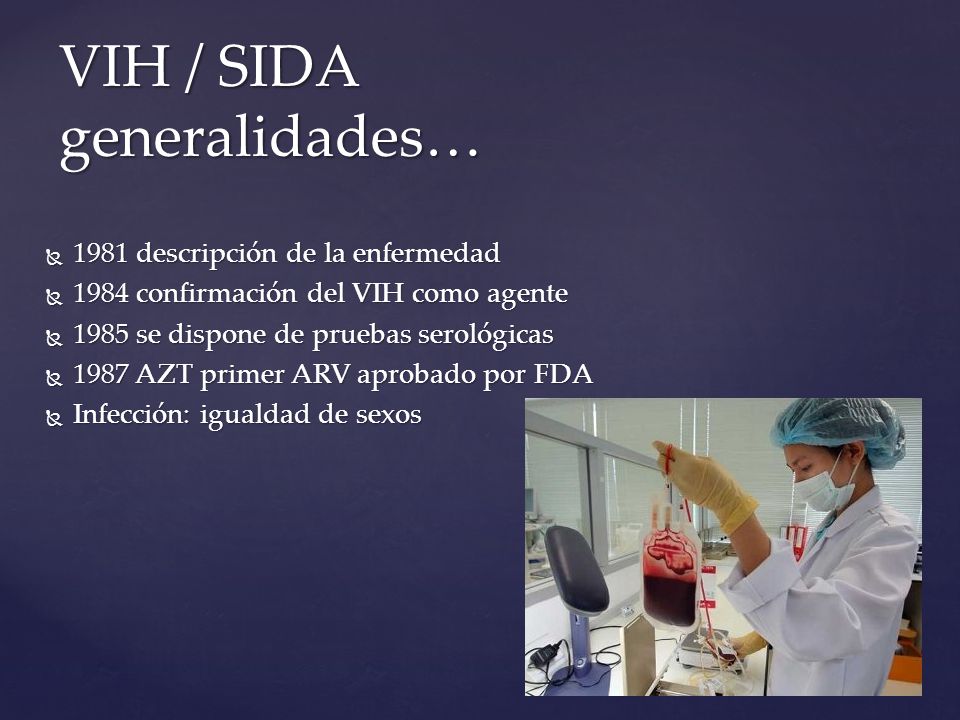 VIH / SIDA generalidades…

1981 descripción de la enfermedad
1984 confirmación del VIH como agente
1985 se dispone de pruebas serológicas
1987 AZT primer ARV aprobado por FDA
Infección: igualdad de sexos